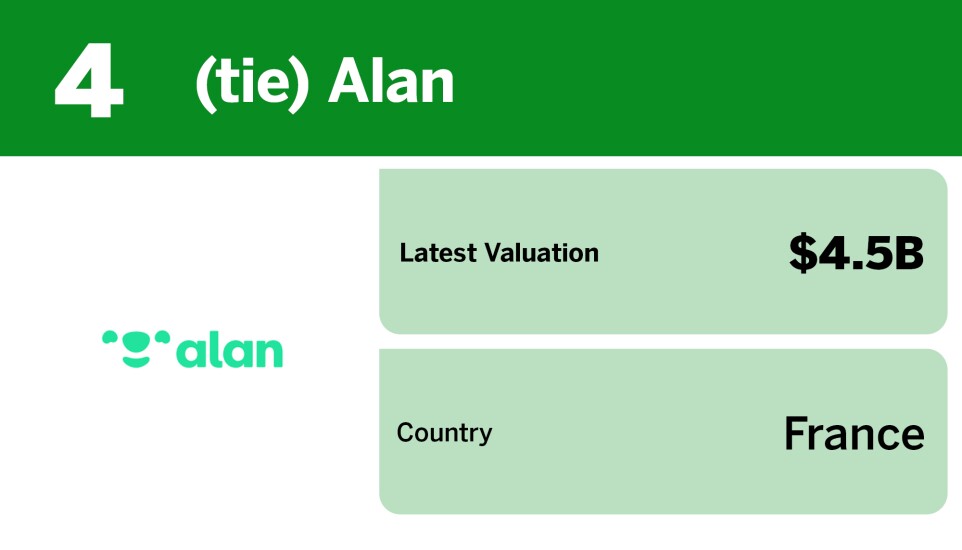 4 (tie) Alan

alan

Latest Valuation $4.5B

Country France